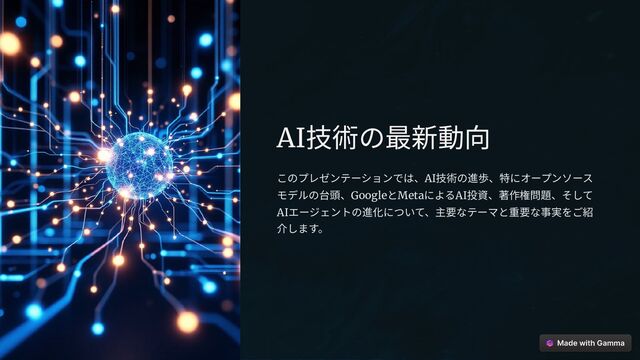 AI技術の最新動向

このプレゼンテーションでは、AI技術の進歩、特にオープンソースモデルの台頭、GoogleとMetaによるAI投資、著作権問題、そしてAIエージェントの進化について、主要なテーマと重要な事実をご紹介します。

Made with Gamma